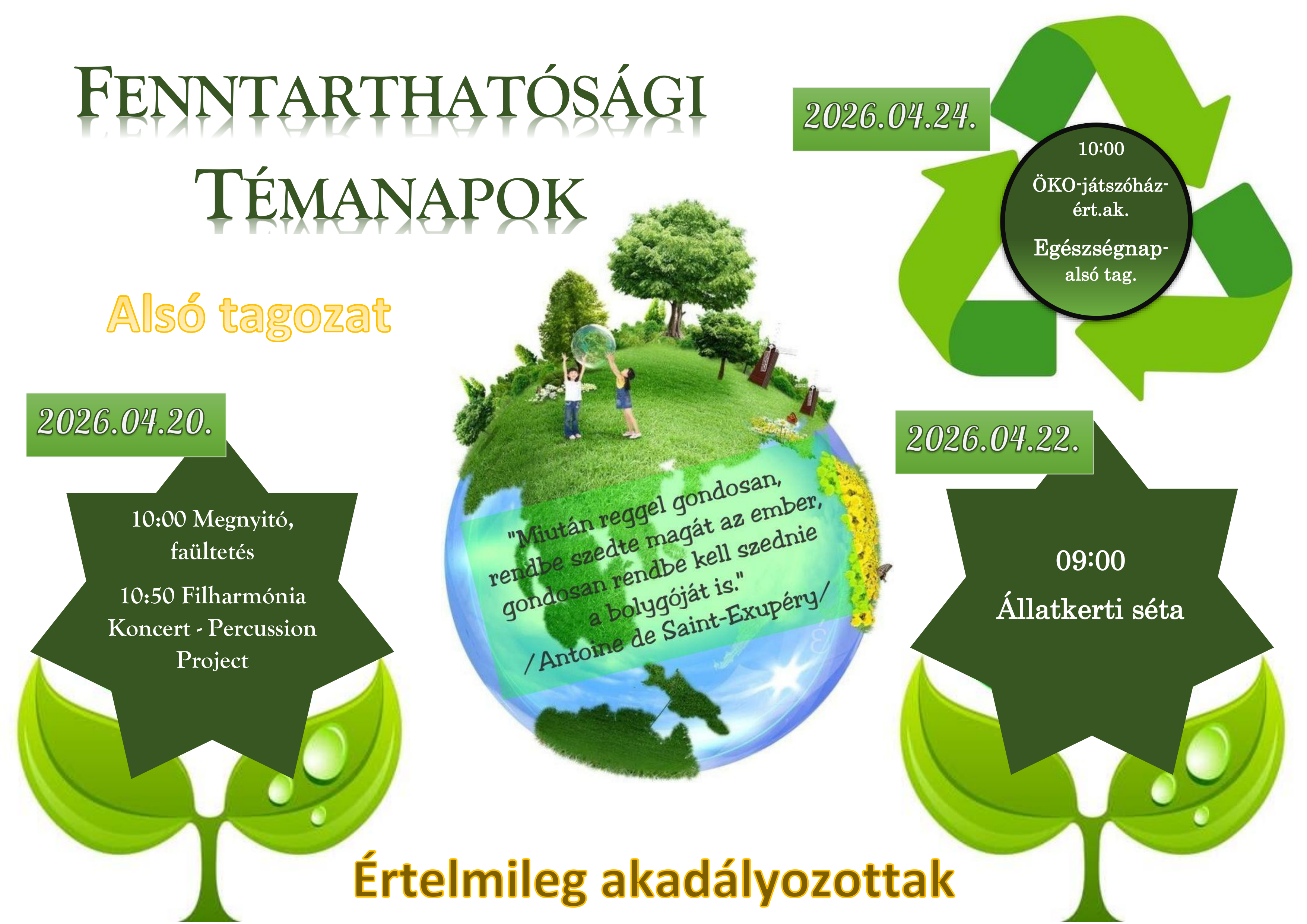 FENNTARTHATÓSÁGI TÉMANAPOK

2026.04.24.

10:00

ÖKO-játszóház-ért.ak.

Egészségnap-alsó tag.

Alsó tagozat

2026.04.20.

10:00 Megnyitó, faültetés

10:50 Filharmónia Koncert - Percussion Project

"Miután reggel gondosan, rendbe szedte magát az ember, gondosan rendbe kell szednie a bolygóját is."
/Antoine de Saint-Exupéry/

2026.04.22.

09:00

Állatkerti séta

Értelmileg akadályozottak